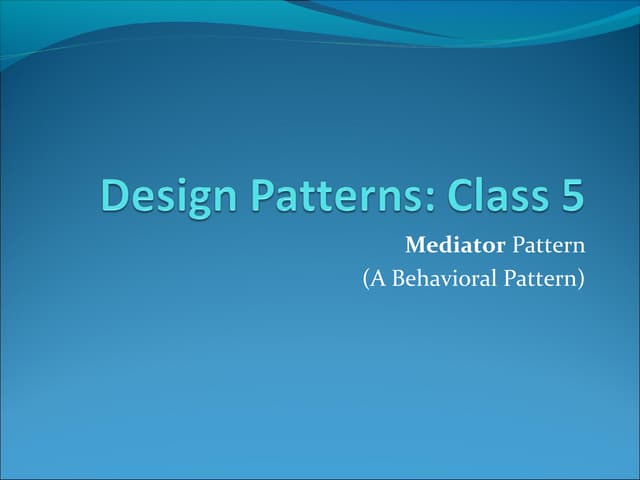 Design Patterns: Class 5

Mediator Pattern
(A Behavioral Pattern)